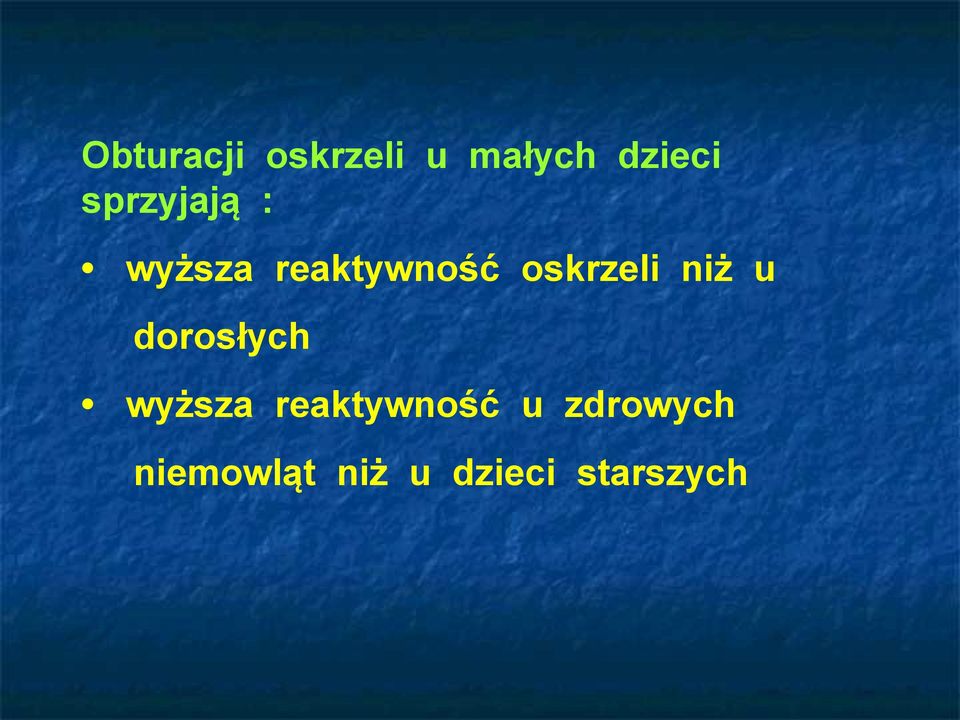 Obturacji oskrzeli u małych dzieci sprzyjają :

• wyższa reaktywność oskrzeli niż u dorosłych

• wyższa reaktywność u zdrowych niemowląt niż u dzieci starszych